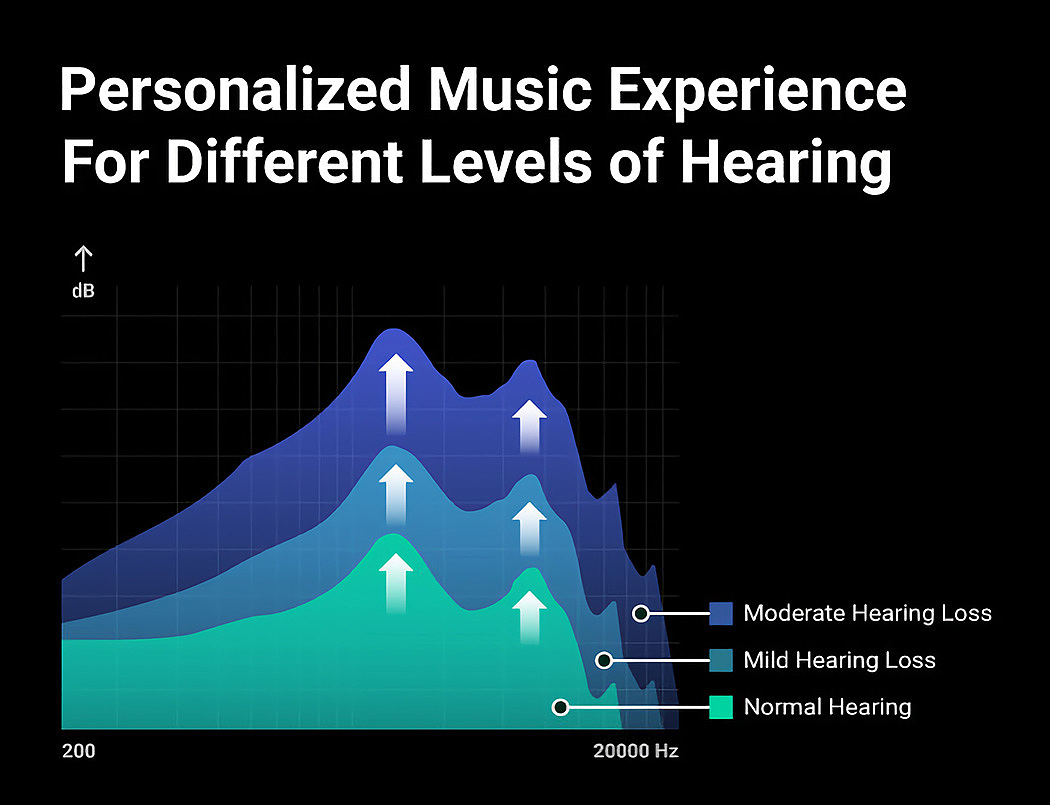 Personalized Music Experience For Different Levels of Hearing

dB

Moderate Hearing Loss

Mild Hearing Loss

Normal Hearing

200

20000 Hz